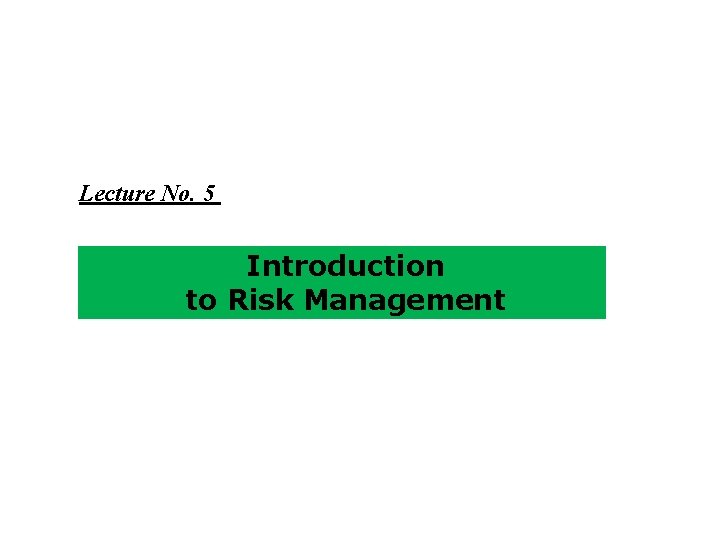 Lecture No. 5

Introduction
to Risk Management